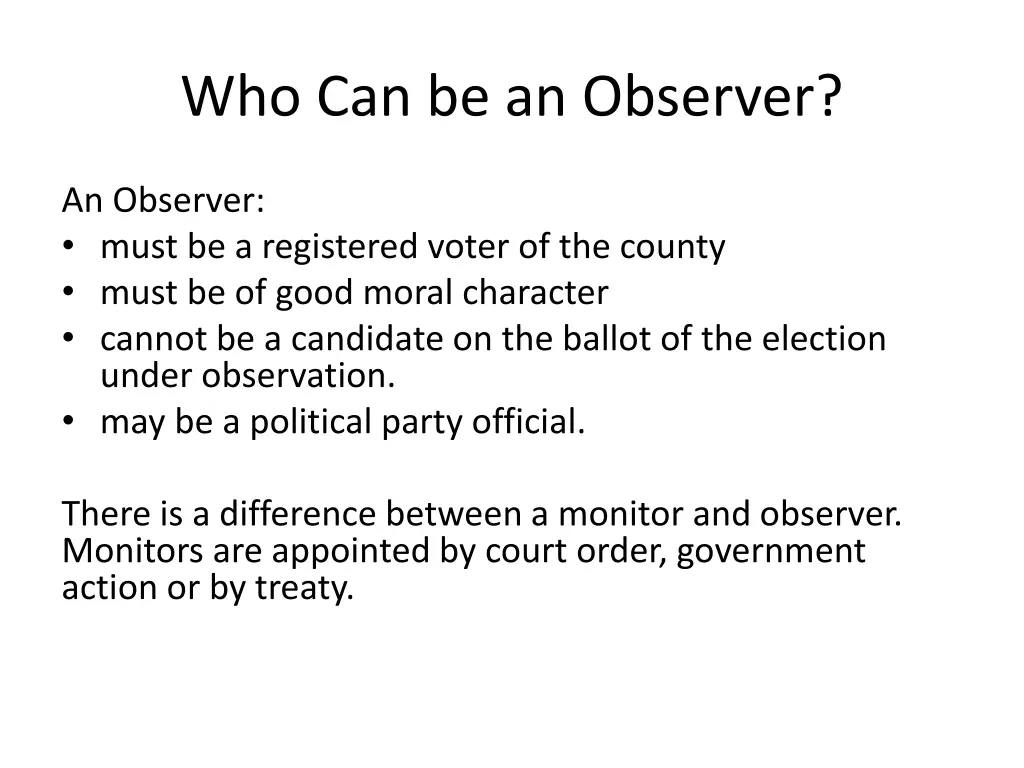 Who Can be an Observer?

An Observer:
• must be a registered voter of the county
• must be of good moral character
• cannot be a candidate on the ballot of the election under observation.
• may be a political party official.

There is a difference between a monitor and observer. Monitors are appointed by court order, government action or by treaty.